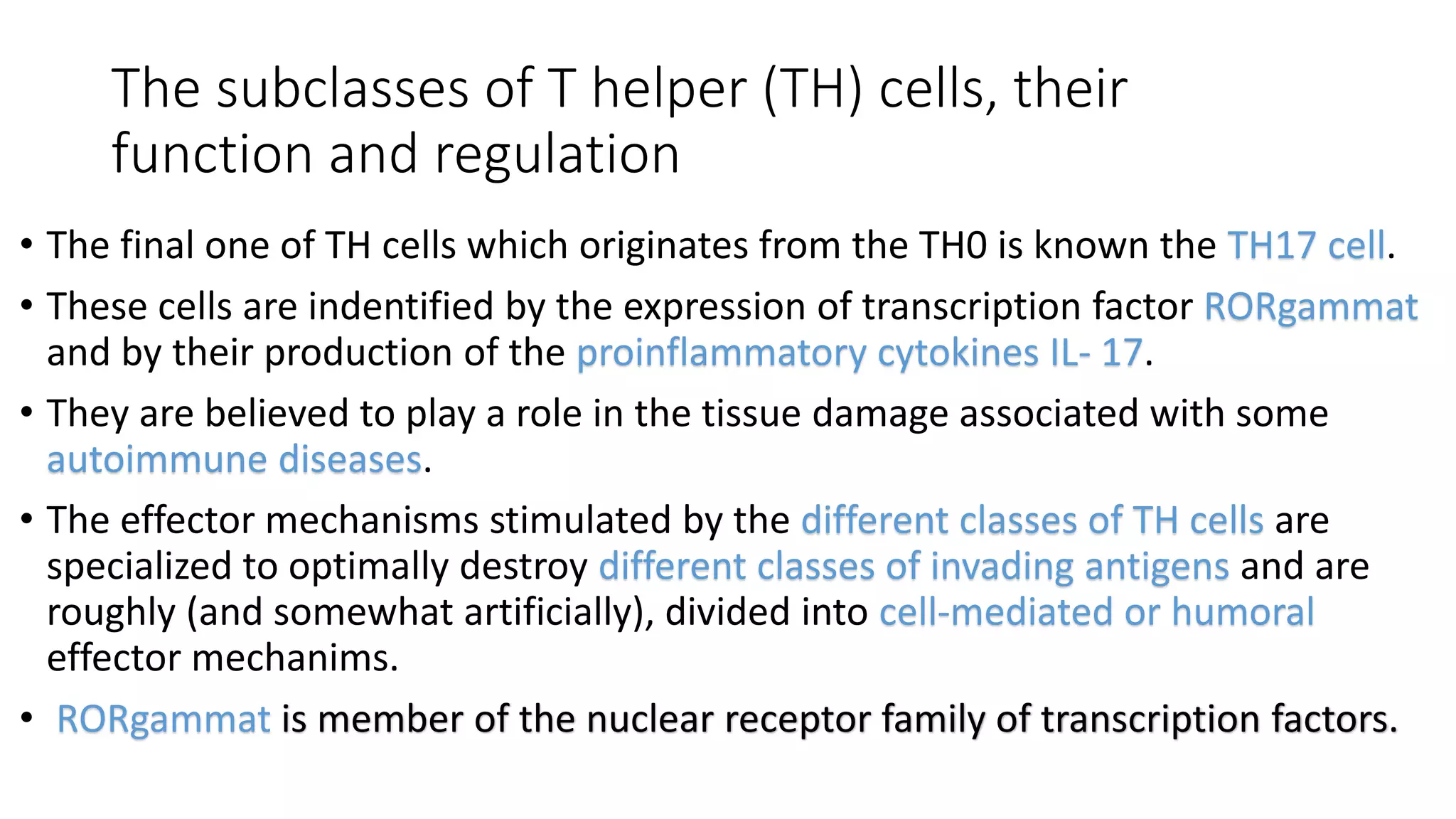 The subclasses of T helper (TH) cells, their function and regulation

• The final one of TH cells which originates from the TH0 is known the TH17 cell.

• These cells are indentified by the expression of transcription factor RORgammat and by their production of the proinflammatory cytokines IL- 17.

• They are believed to play a role in the tissue damage associated with some autoimmune diseases.

• The effector mechanisms stimulated by the different classes of TH cells are specialized to optimally destroy different classes of invading antigens and are roughly (and somewhat artificially), divided into cell-mediated or humoral effector mechanims.

• RORgammat is member of the nuclear receptor family of transcription factors.